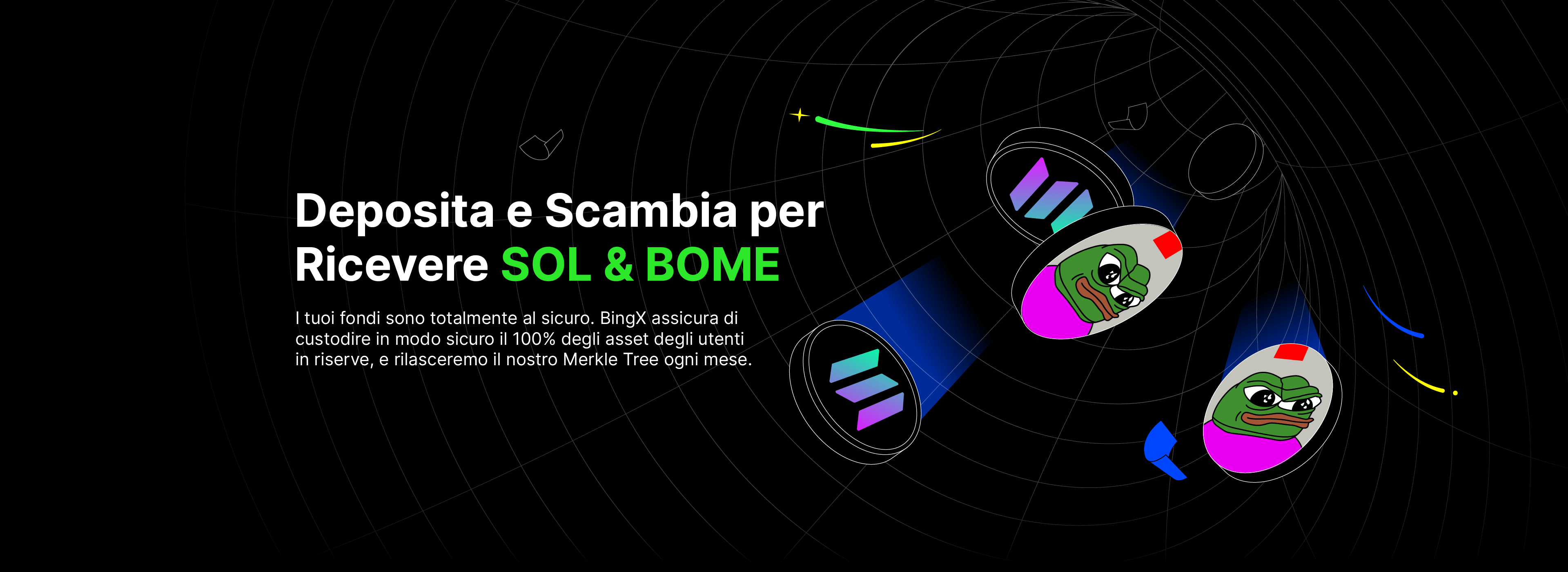 Deposita e Scambia per Ricevere SOL & BOME

I tuoi fondi sono totalmente al sicuro. BingX assicura di custodire in modo sicuro il 100% degli asset degli utenti in riserve, e rilasceremo il nostro Merkle Tree ogni mese.